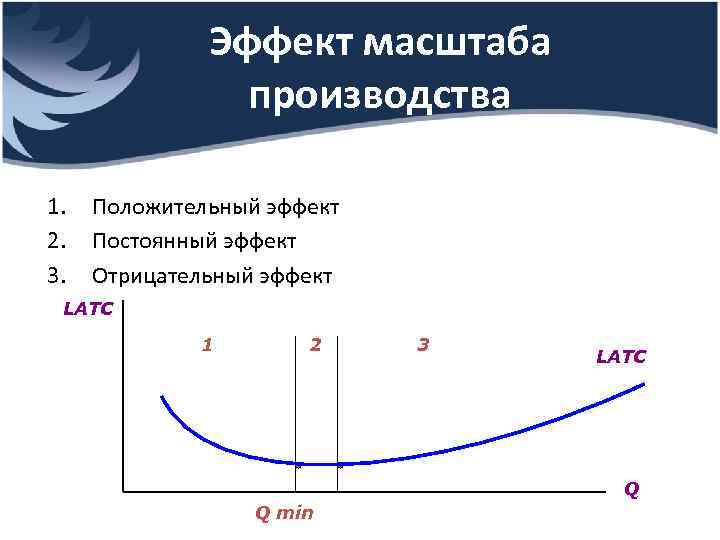 Эффект масштаба производства

1. Положительный эффект
2. Постоянный эффект
3. Отрицательный эффект

LATC
1
2
3
LATC
Q
Q min